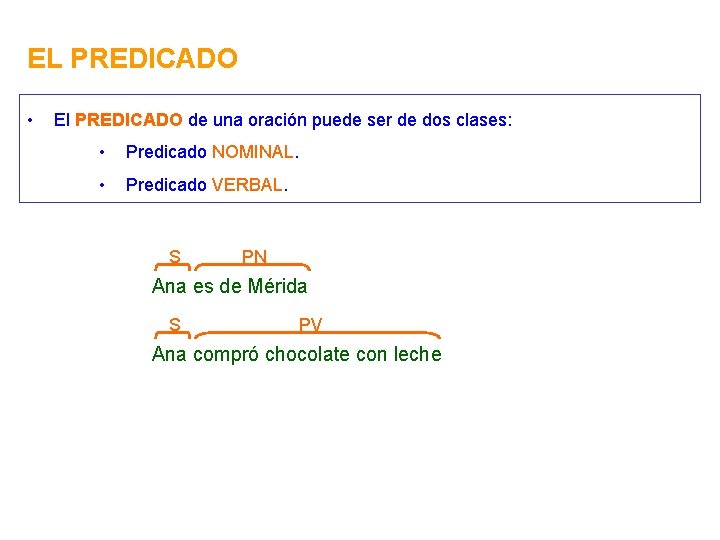 EL PREDICADO

• El PREDICADO de una oración puede ser de dos clases:

• Predicado NOMINAL.

• Predicado VERBAL.

S PN
Ana es de Mérida

S PV
Ana compró chocolate con leche